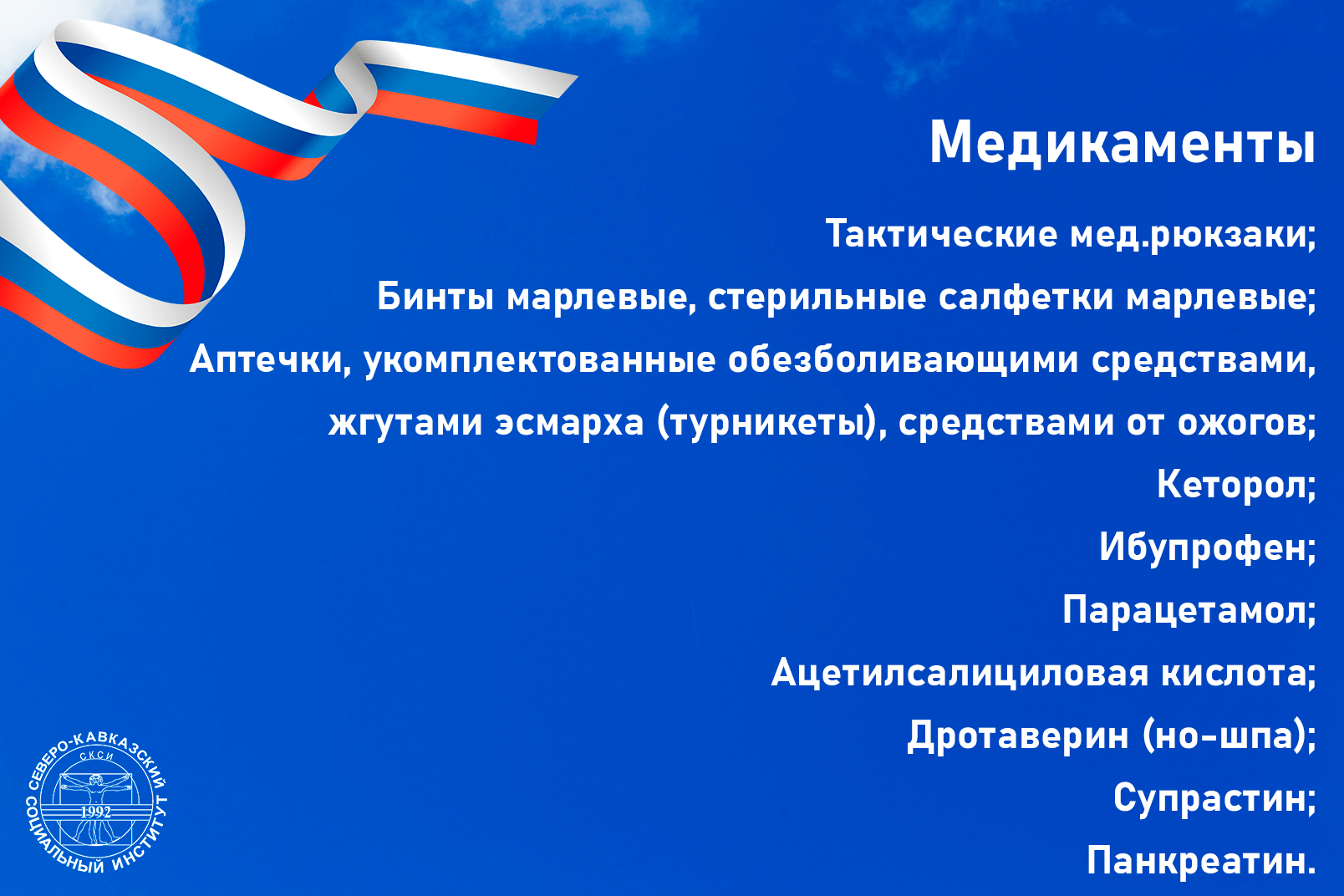 Медикаменты

Тактические мед.рюкзаки;

Бинты марлевые, стерильные салфетки марлевые;

Аптечки, укомплектованные обезболивающими средствами, жгутами эсмарха (турникеты), средствами от ожогов;

Кеторол;

Ибупрофен;

Парацетамол;

Ацетилсалициловая кислота;

Дротаверин (но-шпа);

Супрастин;

Панкреатин.

СЕВЕРО-КАВКАЗСКИЙ СОЦИАЛЬНЫЙ ИНСТИТУТ
СКСИ
1992